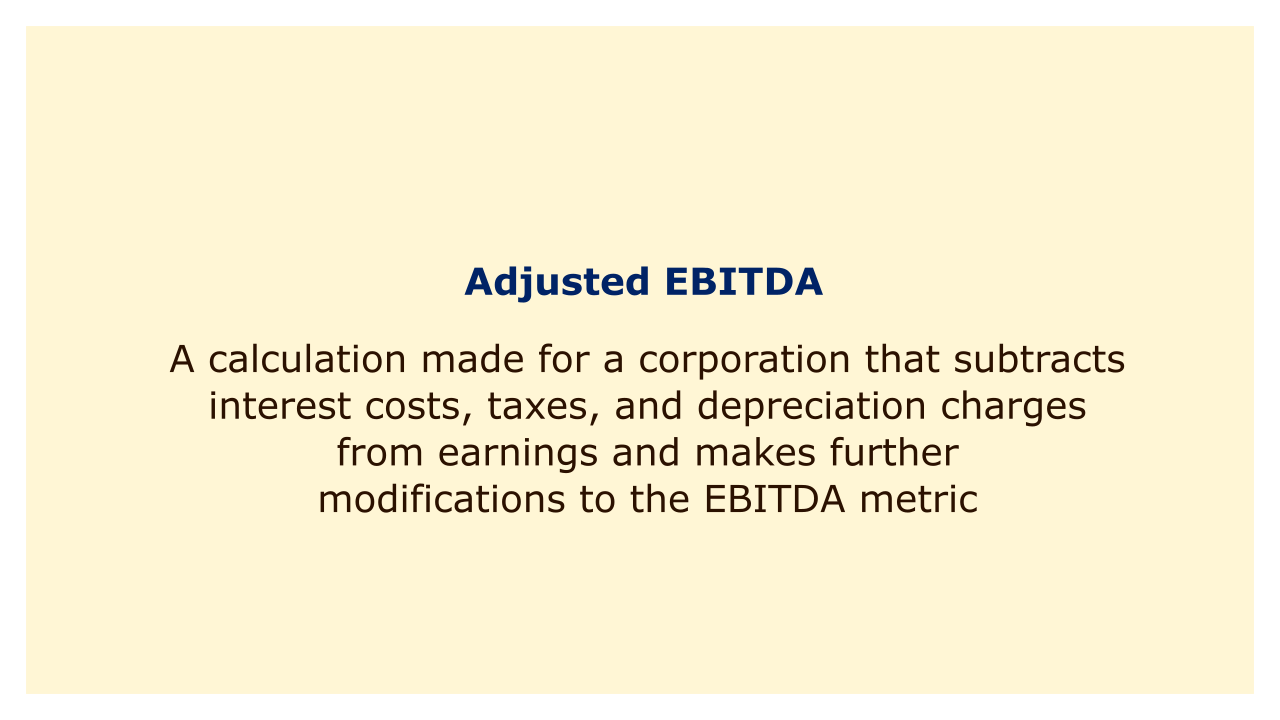 Adjusted EBITDA

A calculation made for a corporation that subtracts interest costs, taxes, and depreciation charges from earnings and makes further modifications to the EBITDA metric